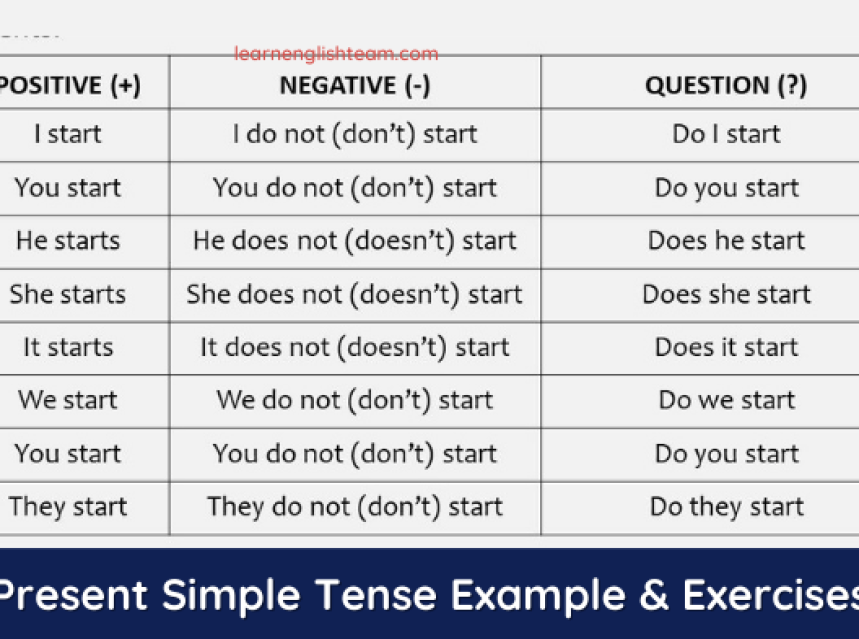 learnenglishteam.com

| POSITIVE (+) | NEGATIVE (-) | QUESTION (?) |
|---|---|---|
| I start | I do not (don't) start | Do I start |
| You start | You do not (don't) start | Do you start |
| He starts | He does not (doesn't) start | Does he start |
| She starts | She does not (doesn't) start | Does she start |
| It starts | It does not (doesn't) start | Does it start |
| We start | We do not (don't) start | Do we start |
| You start | You do not (don't) start | Do you start |
| They start | They do not (don't) start | Do they start |

Present Simple Tense Example & Exercises